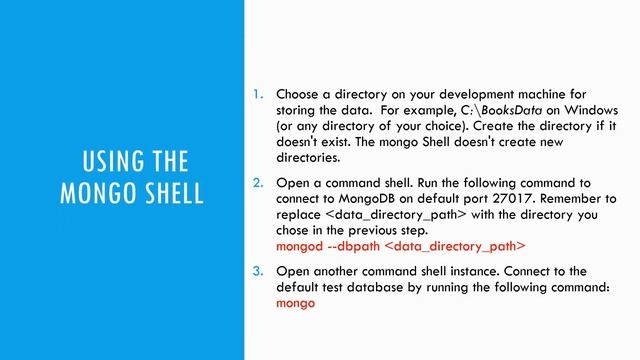 USING THE MONGO SHELL

1. Choose a directory on your development machine for storing the data. For example, C:\BooksData on Windows (or any directory of your choice). Create the directory if it doesn't exist. The mongo Shell doesn't create new directories.

2. Open a command shell. Run the following command to connect to MongoDB on default port 27017. Remember to replace <data_directory_path> with the directory you chose in the previous step.
mongod --dbpath <data_directory_path>

3. Open another command shell instance. Connect to the default test database by running the following command:
mongo